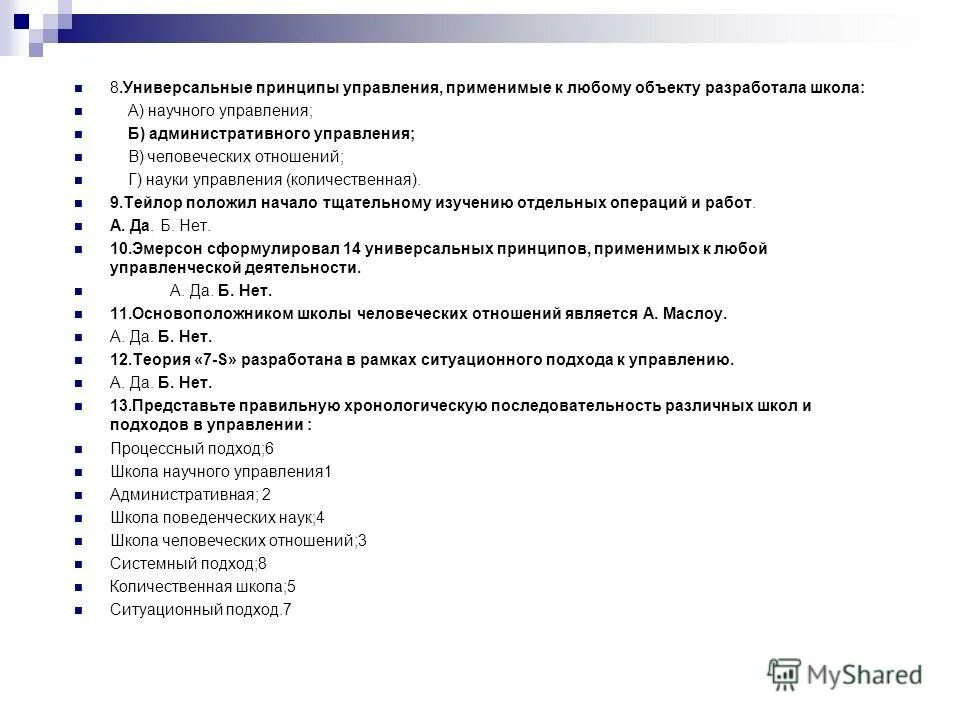 8.Универсальные принципы управления, применимые к любому объекту разработала школа:
А) научного управления;
Б) административного управления;
В) человеческих отношений;
Г) науки управления (количественная).
9.Тейлор положил начало тщательному изучению отдельных операций и работ.
А. Да. Б. Нет.
10.Эмерсон сформулировал 14 универсальных принципов, применимых к любой управленческой деятельности.
А. Да. Б. Нет.
11.Основоположником школы человеческих отношений является А. Маслоу.
А. Да. Б. Нет.
12.Теория «7-S» разработана в рамках ситуационного подхода к управлению.
А. Да. Б. Нет.
13.Представьте правильную хронологическую последовательность различных школ и подходов в управлении :
Процессный подход;6
Школа научного управления1
Административная; 2
Школа поведенческих наук;4
Школа человеческих отношений;3
Системный подход;8
Количественная школа;5
Ситуационный подход.7

MyShared